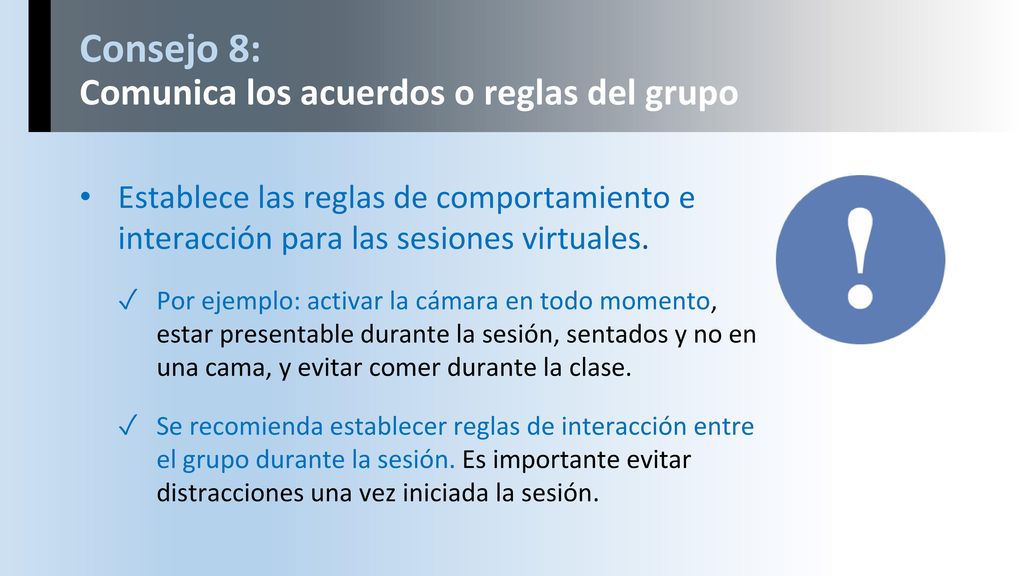 Consejo 8:
Comunica los acuerdos o reglas del grupo

• Establece las reglas de comportamiento e interacción para las sesiones virtuales.

✓ Por ejemplo: activar la cámara en todo momento, estar presentable durante la sesión, sentados y no en una cama, y evitar comer durante la clase.

✓ Se recomienda establecer reglas de interacción entre el grupo durante la sesión. Es importante evitar distracciones una vez iniciada la sesión.

!